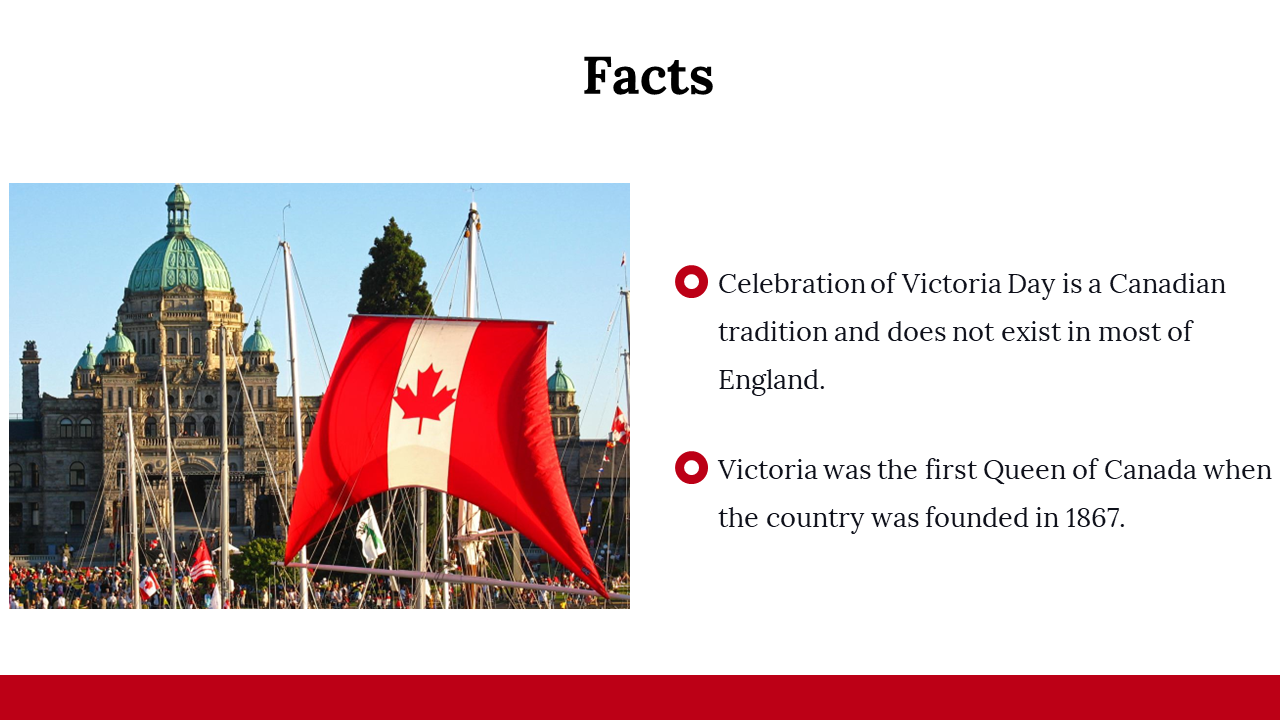 Facts

Celebration of Victoria Day is a Canadian tradition and does not exist in most of England.

Victoria was the first Queen of Canada when the country was founded in 1867.